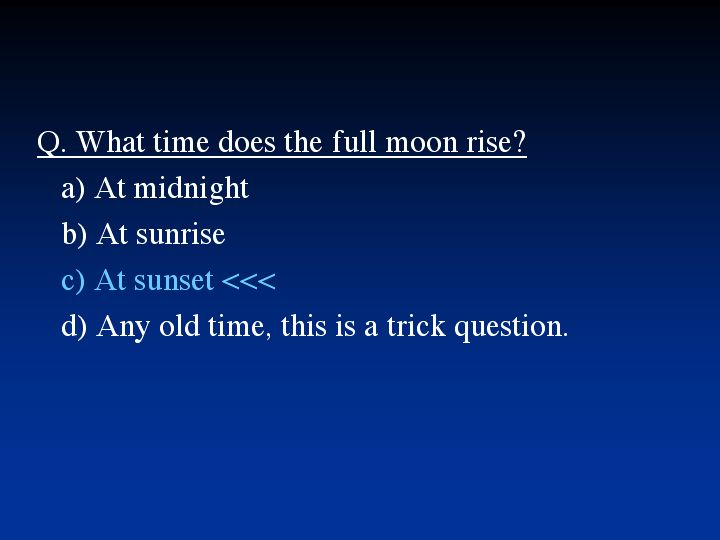 Q. What time does the full moon rise?

a) At midnight

b) At sunrise

c) At sunset <<<

d) Any old time, this is a trick question.